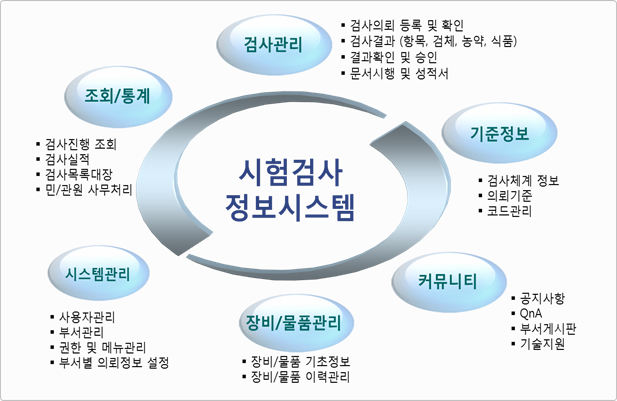 시험검사
정보시스템

검사관리
▪ 검사의뢰 등록 및 확인
▪ 검사결과 (항목, 검체, 농약, 식품)
▪ 결과확인 및 승인
▪ 문서시행 및 성적서

기준정보
▪ 검사체계 정보
▪ 의뢰기준
▪ 코드관리

커뮤니티
▪ 공지사항
▪ QnA
▪ 부서게시판
▪ 기술지원

장비/물품관리
▪ 장비/물품 기초정보
▪ 장비/물품 이력관리

시스템관리
▪ 사용자관리
▪ 부서관리
▪ 권한 및 메뉴관리
▪ 부서별 의뢰정보 설정

조회/통계
▪ 검사진행 조회
▪ 검사실적
▪ 검사목록대장
▪ 민/관원 사무처리